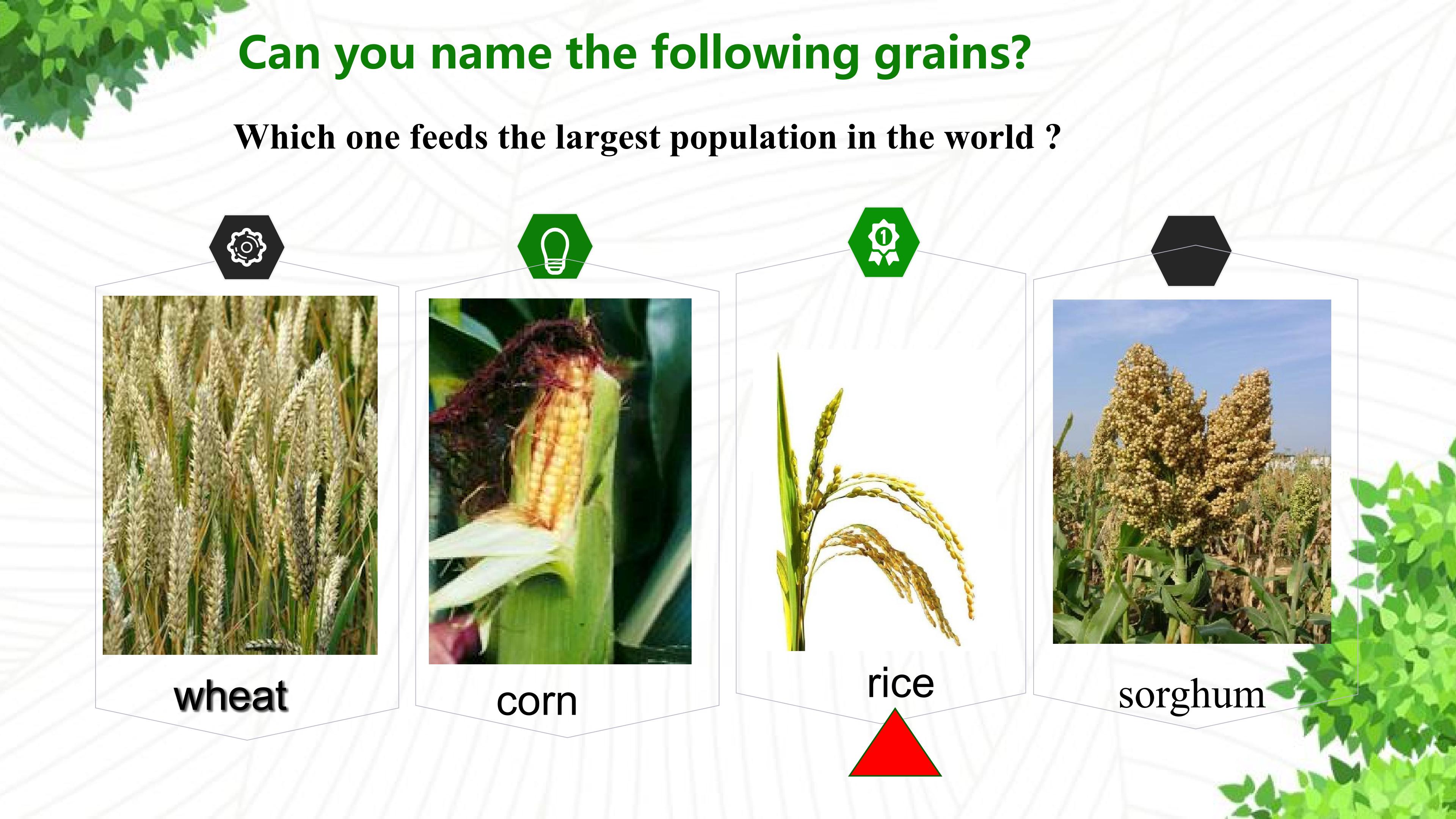 Can you name the following grains?

Which one feeds the largest population in the world ?

wheat

corn

rice

sorghum